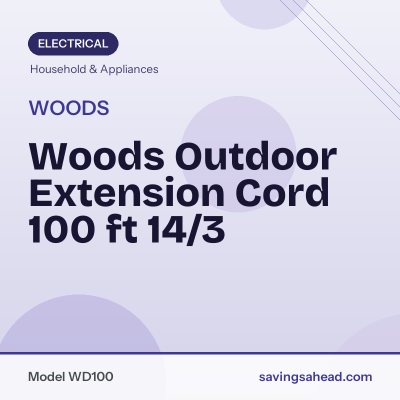 ELECTRICAL

Household & Appliances

WOODS

Woods Outdoor Extension Cord 100 ft 14/3

Model WD100

savingsahead.com